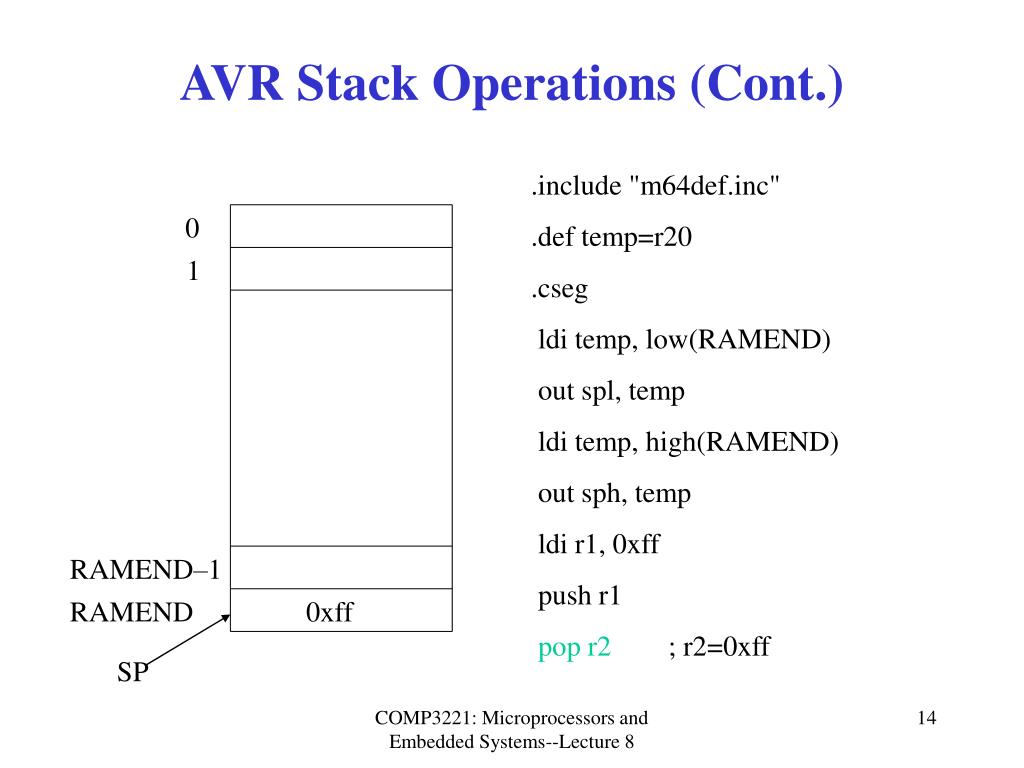 AVR Stack Operations (Cont.)

0
1
RAMEND–1
RAMEND 0xff
SP

.include "m64def.inc"
.def temp=r20
.cseg
ldi temp, low(RAMEND)
out spl, temp
ldi temp, high(RAMEND)
out sph, temp
ldi r1, 0xff
push r1
pop r2 ; r2=0xff

COMP3221: Microprocessors and Embedded Systems--Lecture 8

14